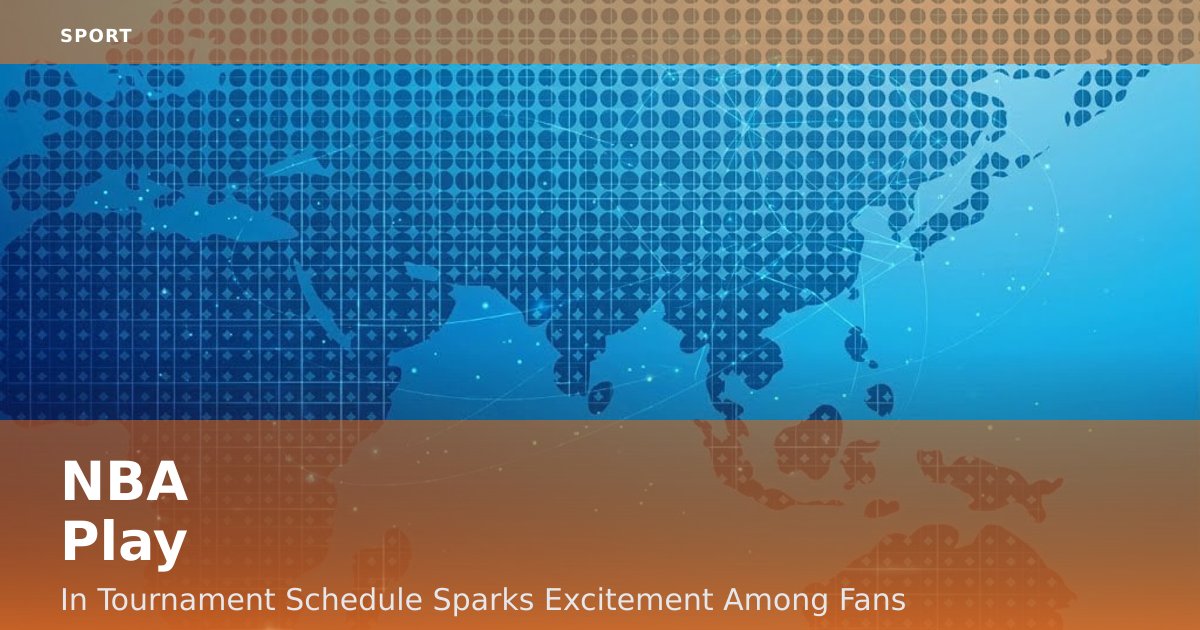 SPORT

NBA
Play

In Tournament Schedule Sparks Excitement Among Fans